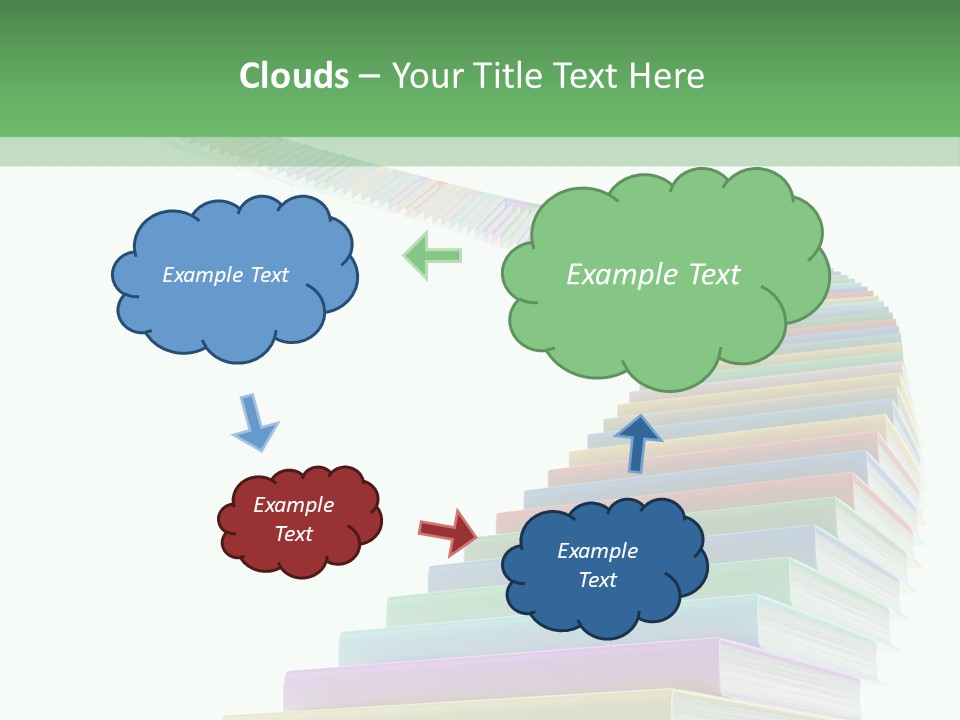 Clouds – Your Title Text Here

Example Text

Example Text

Example Text

Example Text